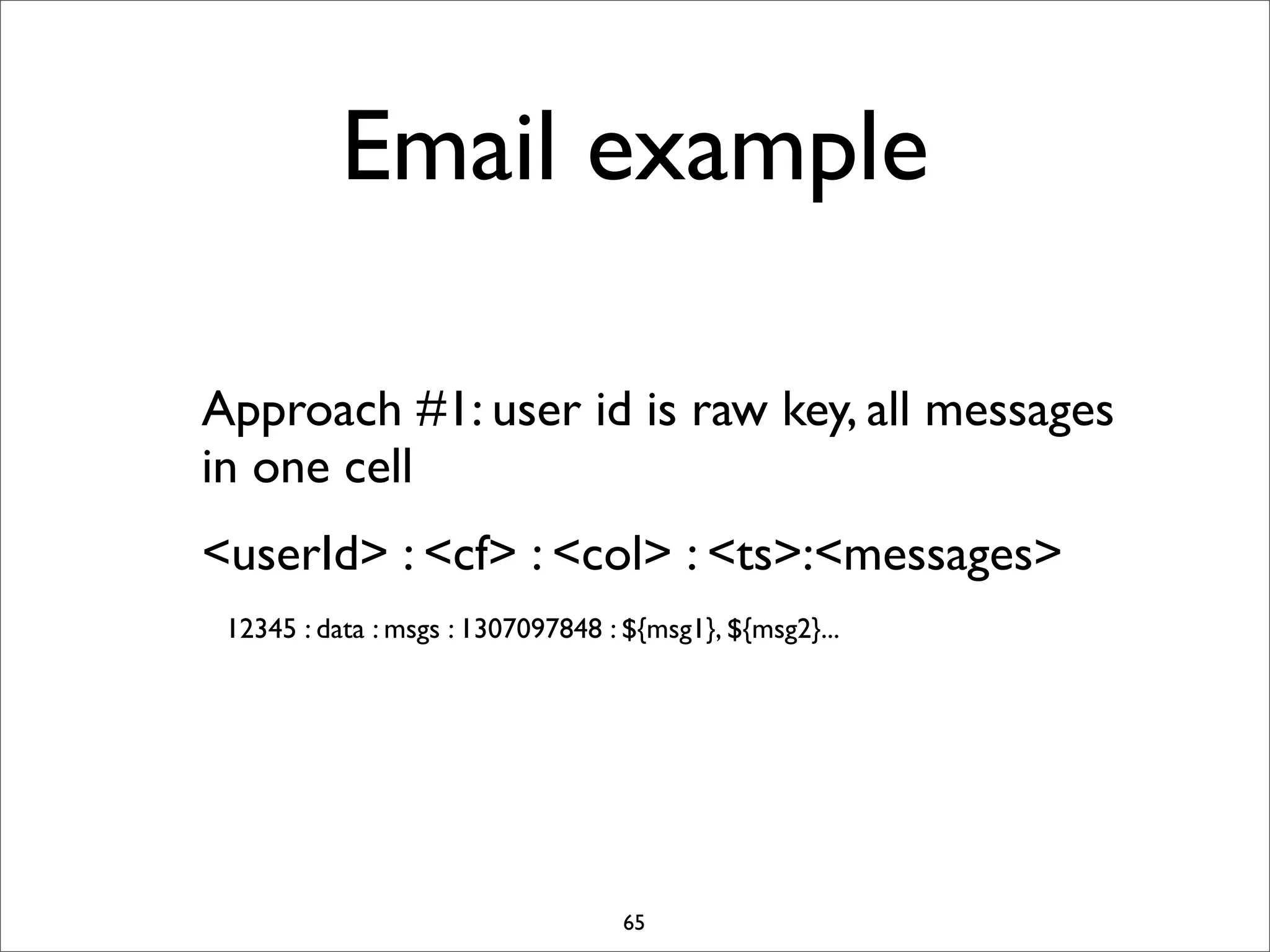 Email example

Approach #1: user id is raw key, all messages in one cell

<userId> : <cf> : <col> : <ts>:<messages>

12345 : data : msgs : 1307097848 : ${msg1}, ${msg2}...

65